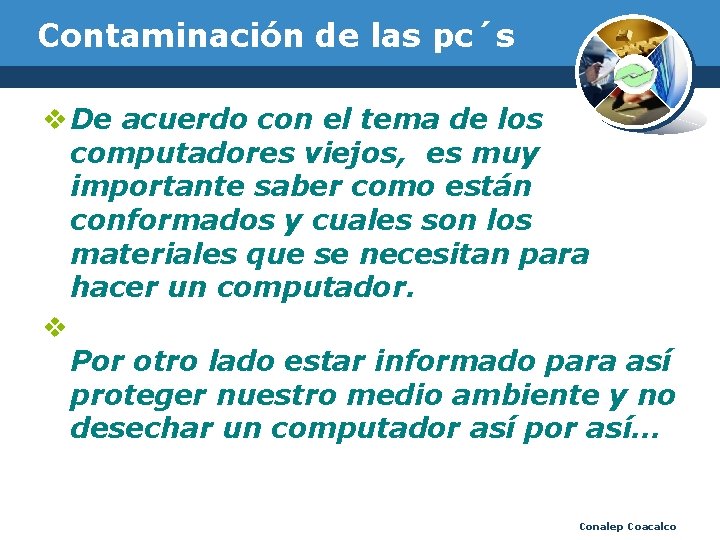 Contaminación de las pc´s

❖ De acuerdo con el tema de los computadores viejos, es muy importante saber como están conformados y cuales son los materiales que se necesitan para hacer un computador.

❖

Por otro lado estar informado para así proteger nuestro medio ambiente y no desechar un computador así por así…

Conalep Coacalco